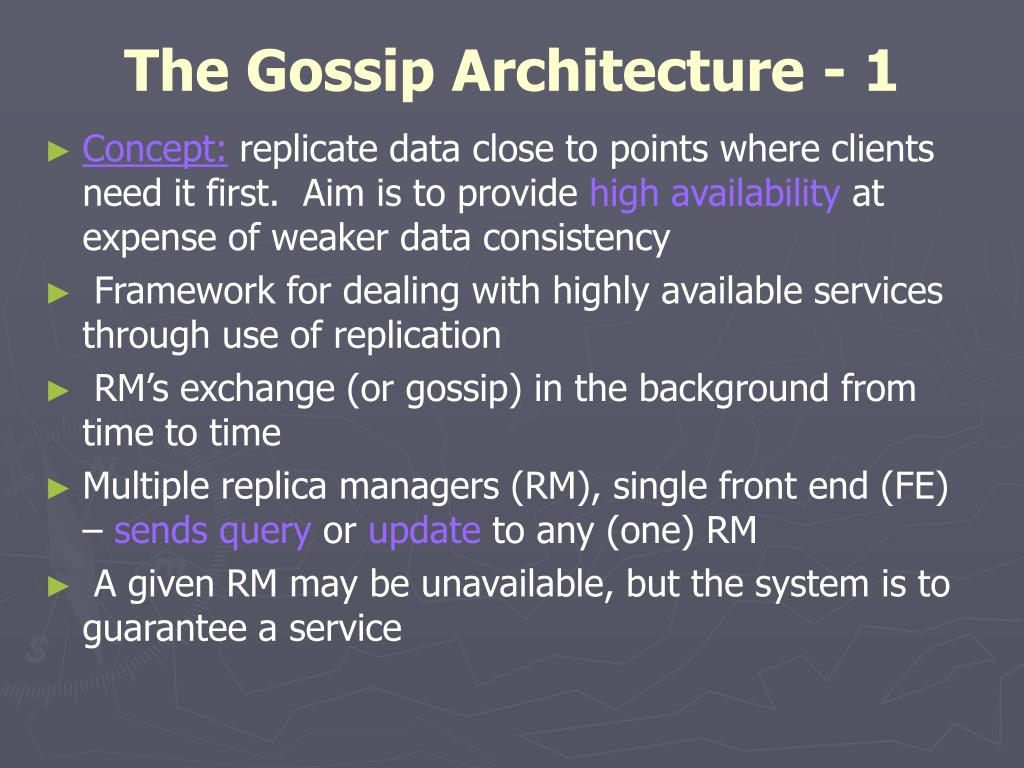 The Gossip Architecture - 1

► Concept: replicate data close to points where clients need it first. Aim is to provide high availability at expense of weaker data consistency

► Framework for dealing with highly available services through use of replication

► RM's exchange (or gossip) in the background from time to time

► Multiple replica managers (RM), single front end (FE) – sends query or update to any (one) RM

► A given RM may be unavailable, but the system is to guarantee a service